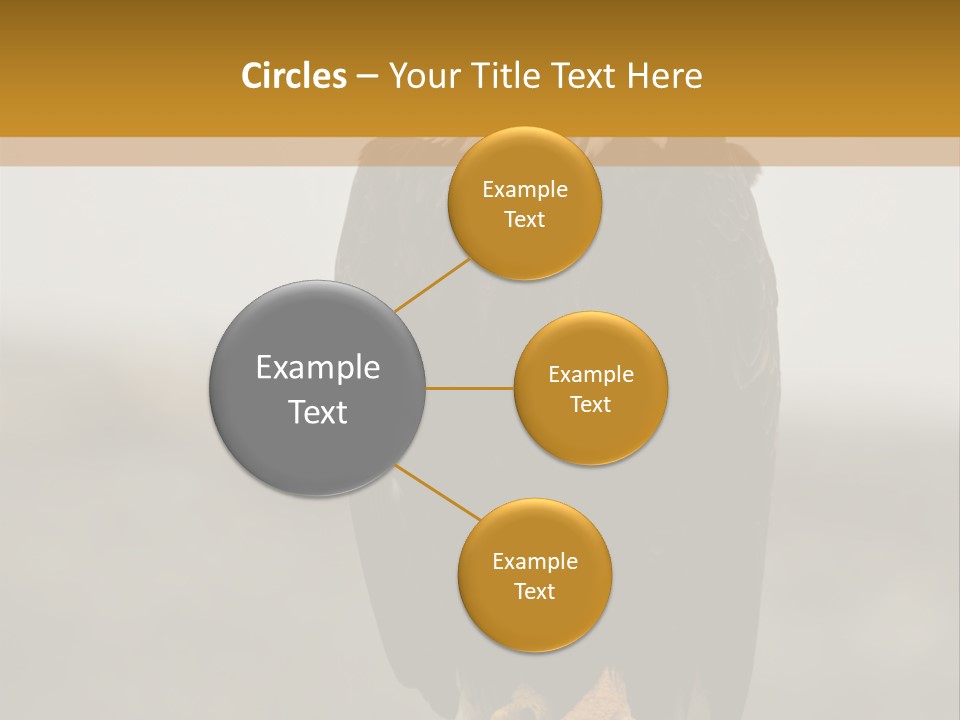 Circles – Your Title Text Here

Example Text

Example Text

Example Text

Example Text